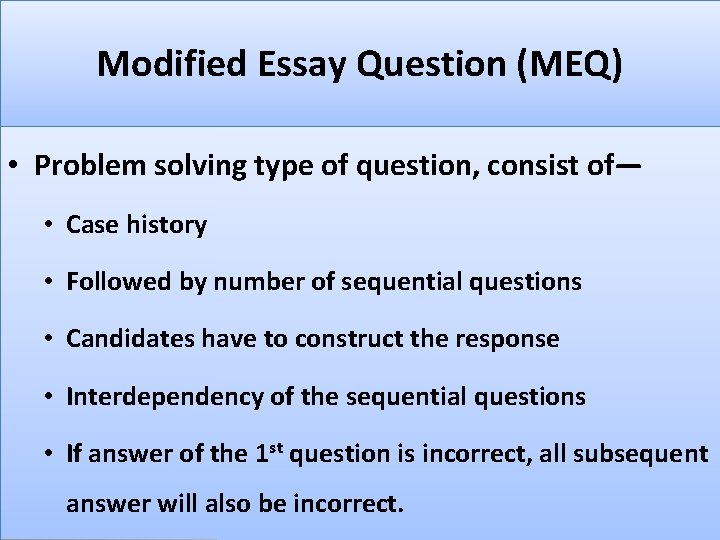 Modified Essay Question (MEQ)

• Problem solving type of question, consist of—

• Case history

• Followed by number of sequential questions

• Candidates have to construct the response

• Interdependency of the sequential questions

• If answer of the 1$^{st}$ question is incorrect, all subsequent answer will also be incorrect.